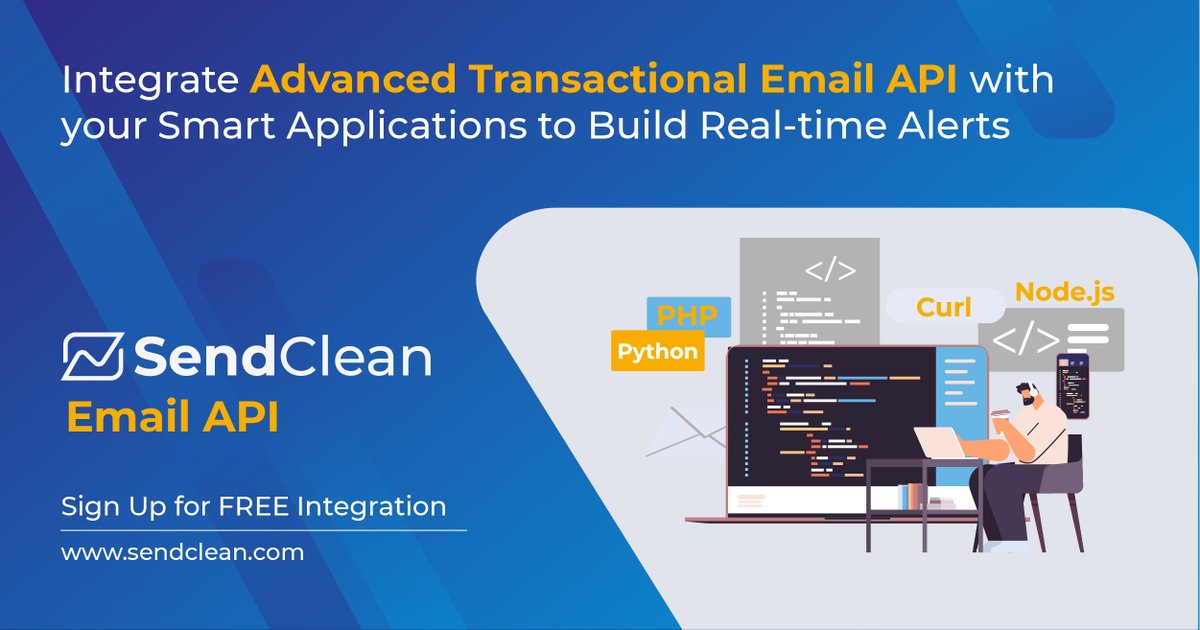 Integrate Advanced Transactional Email API with your Smart Applications to Build Real-time Alerts

SendClean
Email API

Sign Up for FREE Integration
www.sendclean.com

</>
PHP
Python
Curl
Node.js
</>